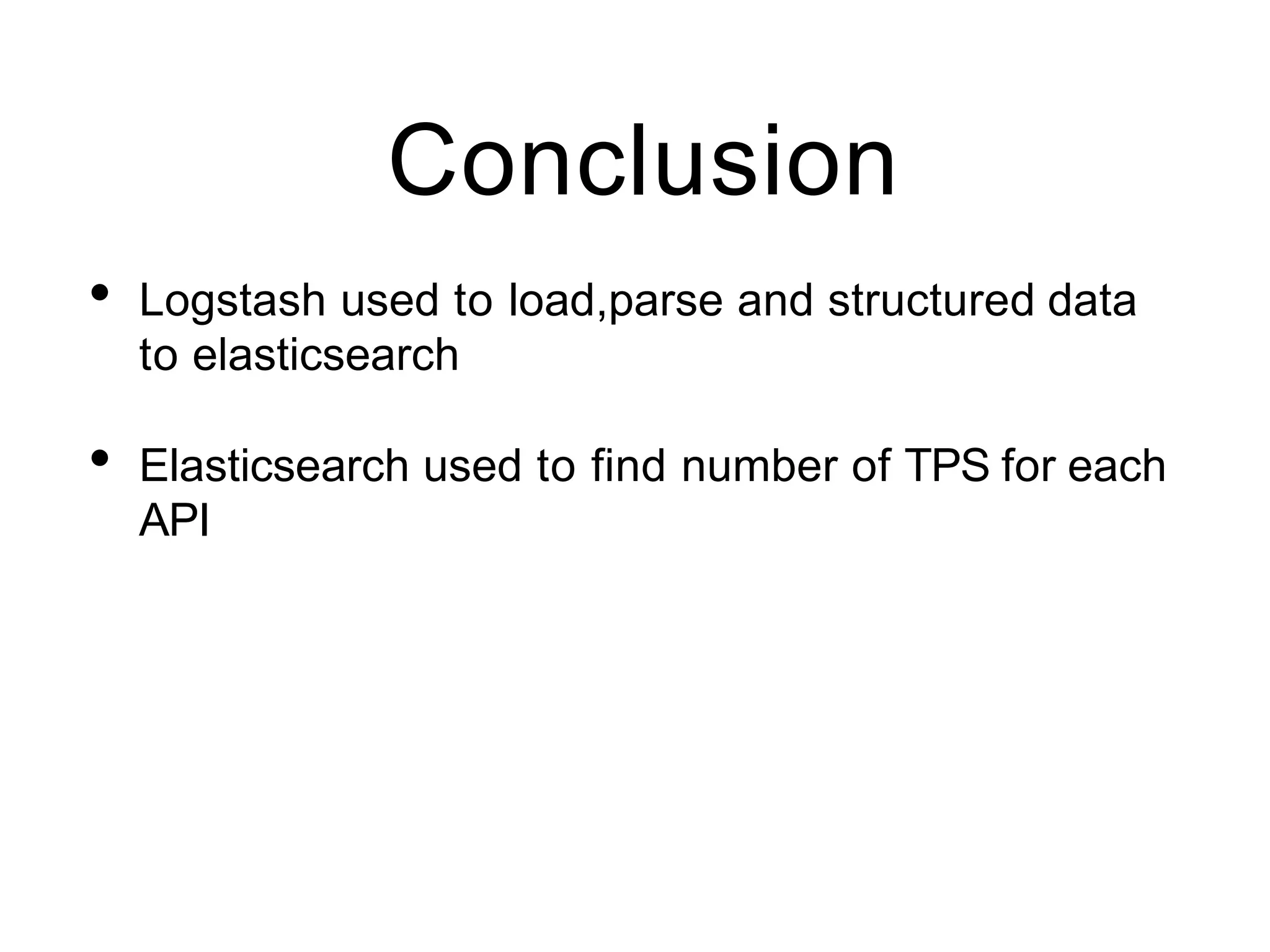 Conclusion

• Logstash used to load,parse and structured data to elasticsearch

• Elasticsearch used to find number of TPS for each API